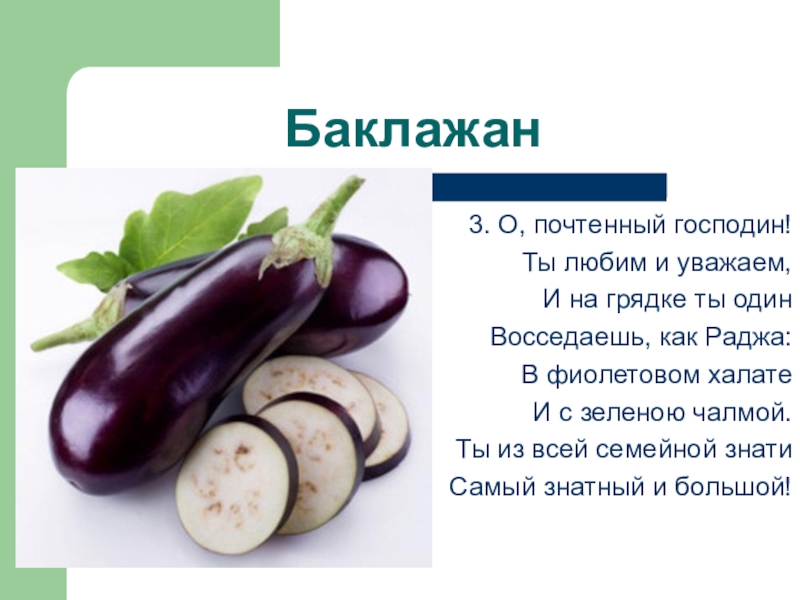 Баклажан

3. О, почтенный господин!
Ты любим и уважаем,
И на грядке ты один
Восседаешь, как Раджа:
В фиолетовом халате
И с зеленою чалмой.
Ты из всей семейной знати
Самый знатный и большой!